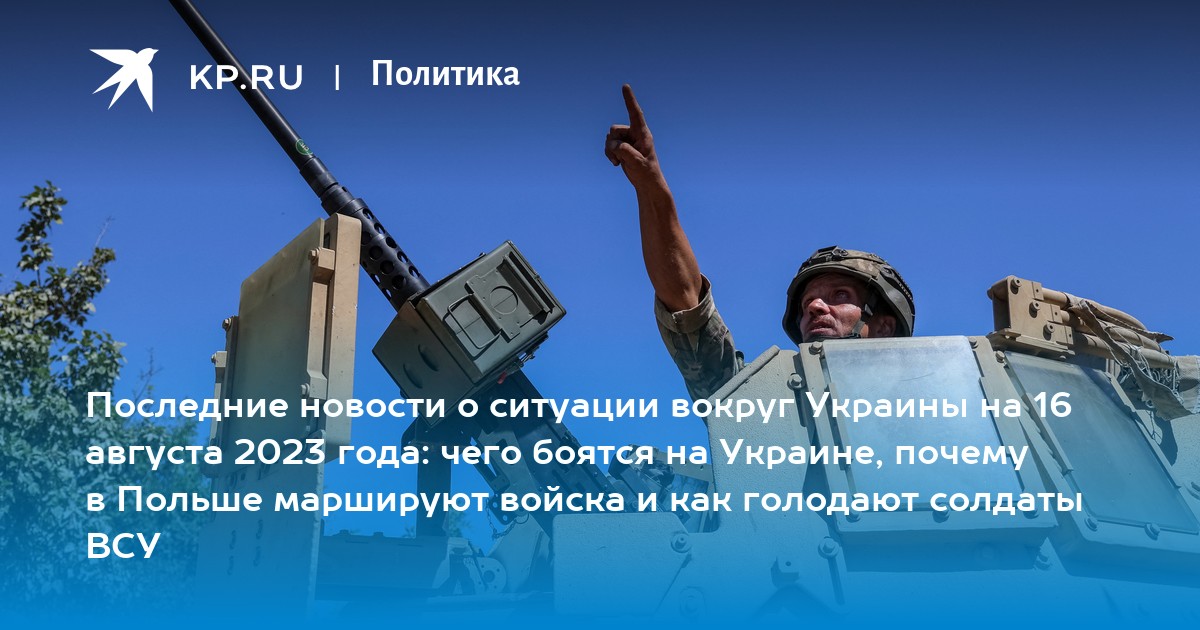 KP.RU | Политика

Последние новости о ситуации вокруг Украины на 16 августа 2023 года: чего боятся на Украине, почему в Польше маршируют войска и как голодают солдаты ВСУ